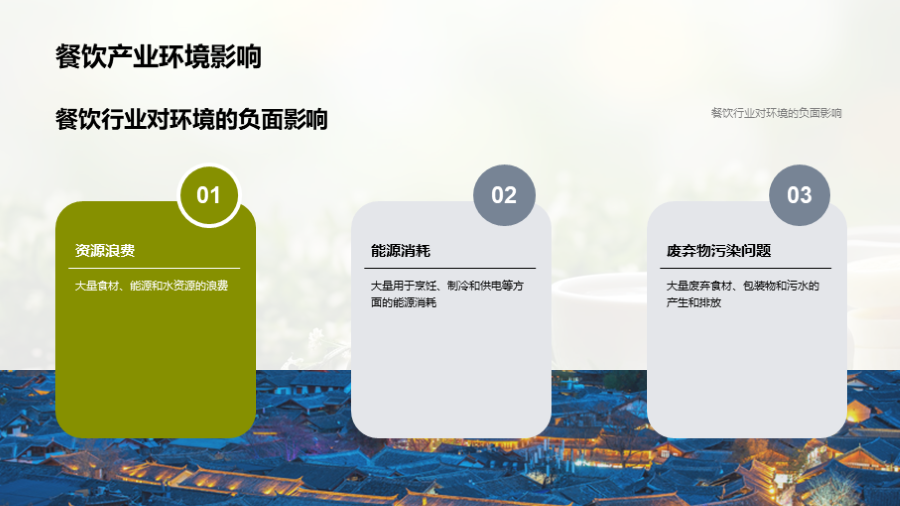 餐饮产业环境影响

餐饮行业对环境的负面影响

餐饮行业对环境的负面影响

01

资源浪费

大量食材、能源和水资源的浪费

02

能源消耗

大量用于烹饪、制冷和供电等方面的能源消耗

03

废弃物污染问题

大量废弃食材、包装物和污水的产生和排放